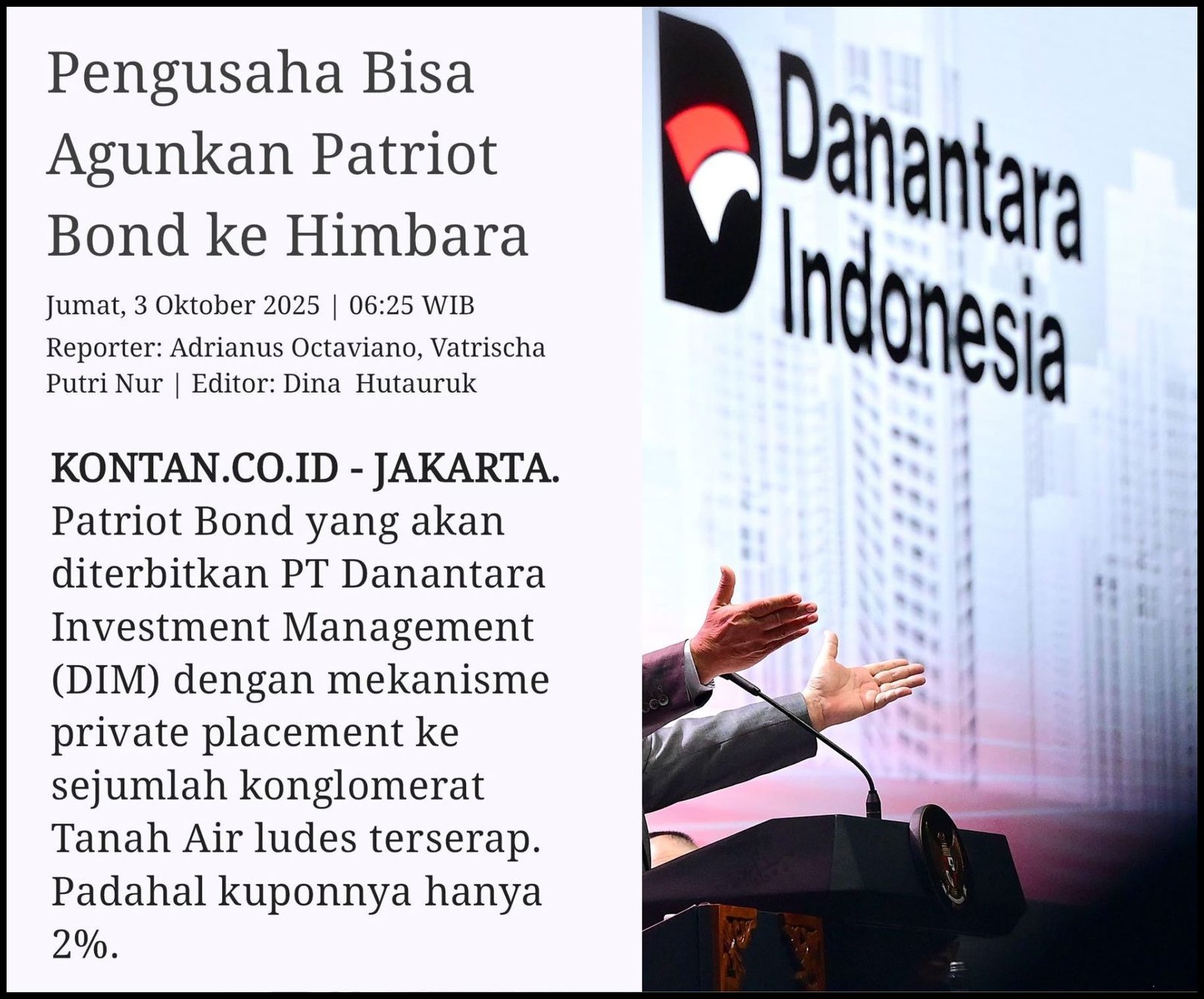 Pengusaha Bisa Agunkan Patriot Bond ke Himbara

Jumat, 3 Oktober 2025 | 06:25 WIB

Reporter: Adrianus Octaviano, Vatrischa Putri Nur | Editor: Dina Hutauruk

KONTAN.CO.ID - JAKARTA. Patriot Bond yang akan diterbitkan PT Danantara Investment Management (DIM) dengan mekanisme private placement ke sejumlah konglomerat Tanah Air ludes terserap. Padahal kuponnya hanya 2%.

Danantara Indonesia